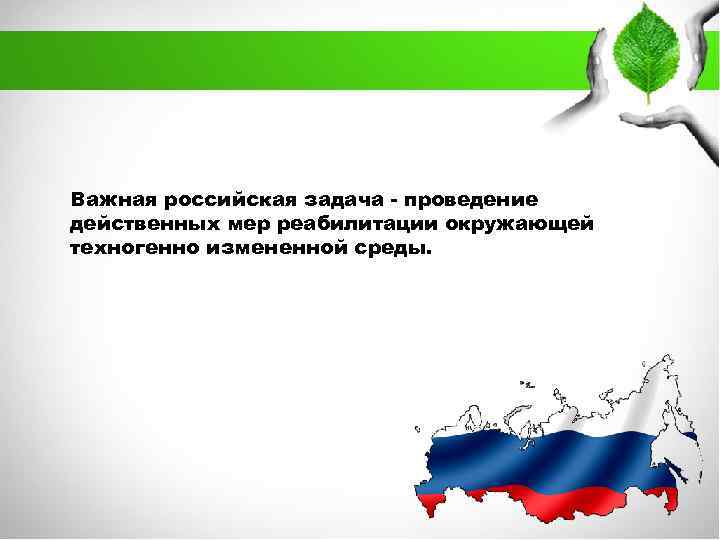 Важная российская задача - проведение действенных мер реабилитации окружающей техногенно измененной среды.